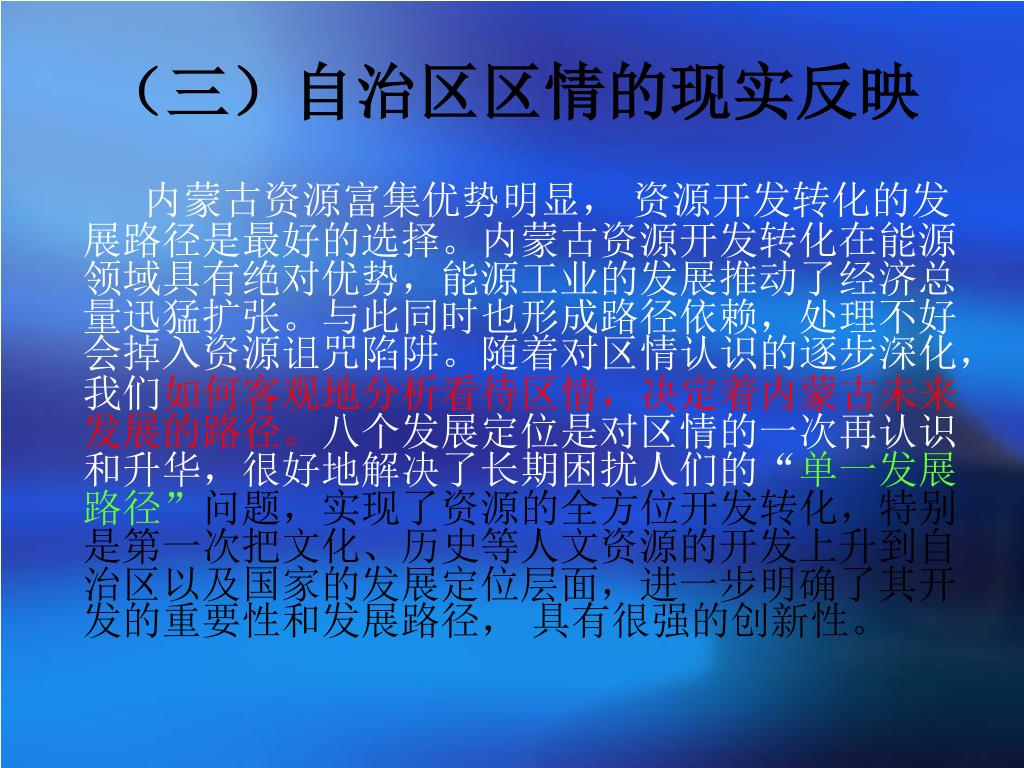 （三）自治区区情的现实反映

内蒙古资源富集优势明显， 资源开发转化的发展路径是最好的选择。内蒙古资源开发转化在能源领域具有绝对优势，能源工业的发展推动了经济总量迅猛扩张。与此同时也形成路径依赖，处理不好会掉入资源诅咒陷阱。随着对区情认识的逐步深化，我们如何客观地分析看待区情，决定着内蒙古未来发展的路径。八个发展定位是对区情的一次再认识和升华，很好地解决了长期困扰人们的“单一发展路径”问题，实现了资源的全方位开发转化，特别是第一次把文化、历史等人文资源的开发上升到自治区以及国家的发展定位层面，进一步明确了其开发的重要性和发展路径， 具有很强的创新性。